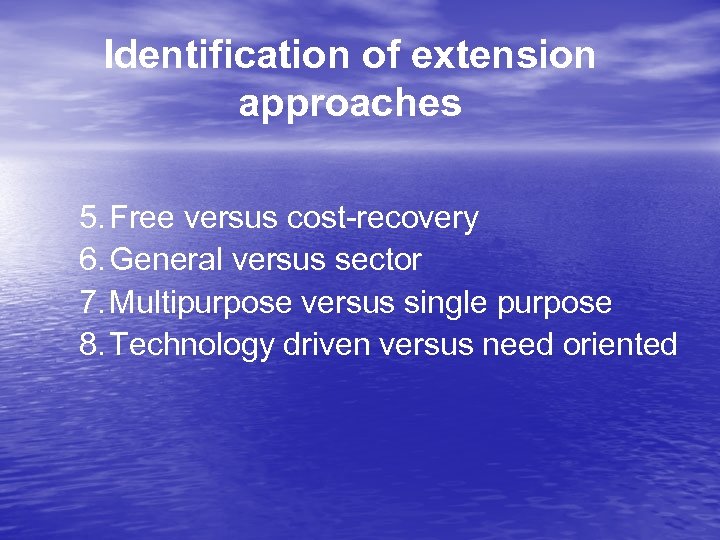 Identification of extension approaches

5. Free versus cost-recovery
6. General versus sector
7. Multipurpose versus single purpose
8. Technology driven versus need oriented